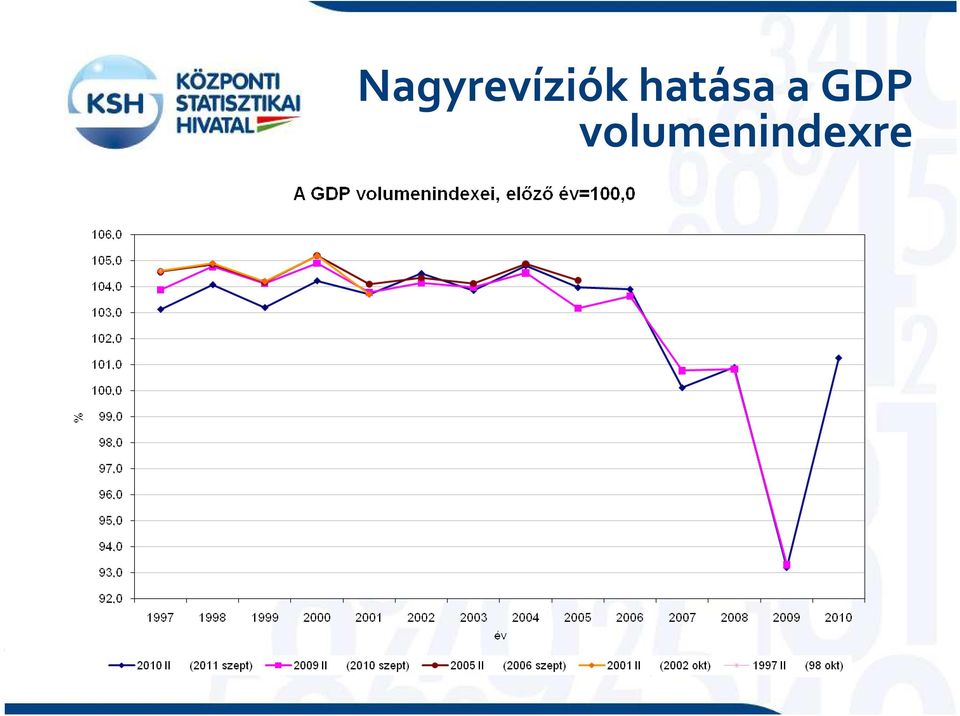 KSH KÖZPONTI STATISZTIKAI HIVATAL

Nagyrevíziók hatása a GDP volumenindexre

A GDP volumenindexei, előző év=100,0

106,0
105,0
104,0
103,0
102,0
101,0
100,0
99,0
98,0
97,0
96,0
95,0
94,0
93,0
92,0

%

1997 1998 1999 2000 2001 2002 2003 2004 2005 2006 2007 2008 2009 2010

év

2010 II (2011 szept) 2009 II (2010 szept) 2005 II (2006 szept) 2001 II (2002 okt) 1997 II (98 okt)